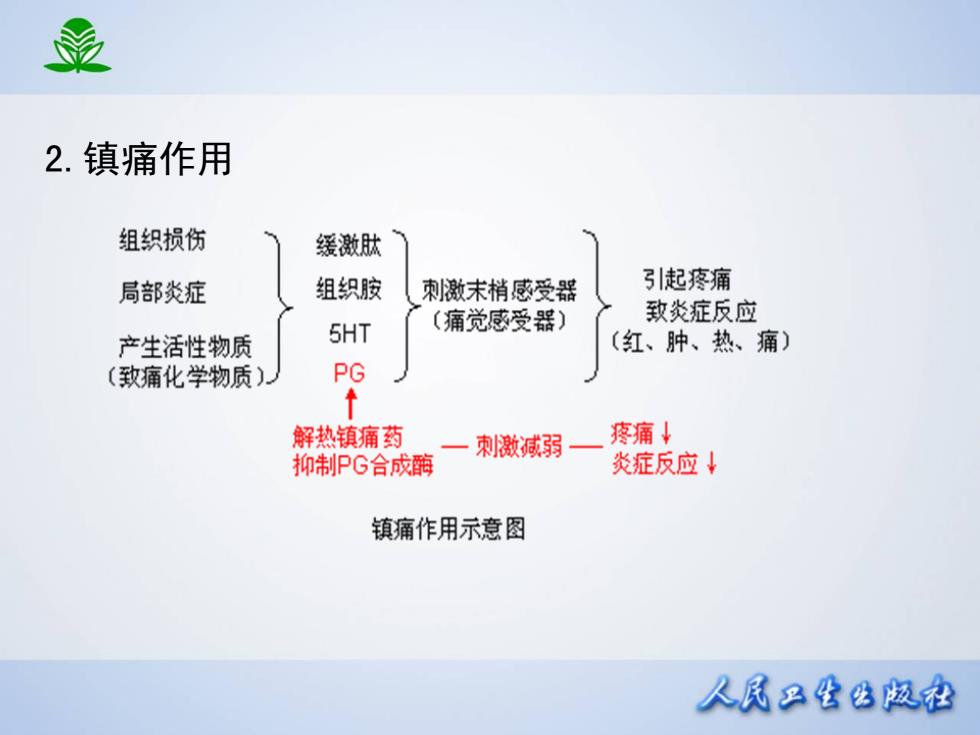 2. 镇痛作用

组织损伤
局部炎症
产生活性物质
（致痛化学物质）

缓激肽
组织胺
5HT
PG

刺激末梢感受器
（痛觉感受器）

引起疼痛
致炎症反应
（红、肿、热、痛）

解热镇痛药
抑制PG合成酶 — 刺激减弱 — 疼痛↓
炎症反应↓

镇痛作用示意图

人民卫生出版社